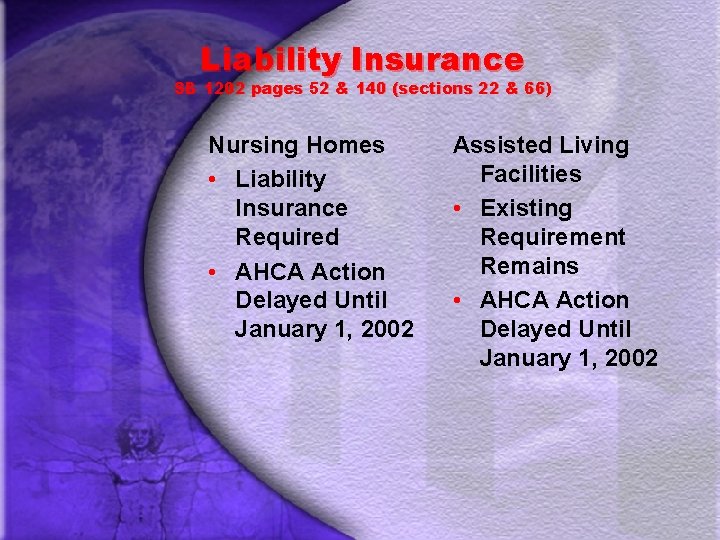 Liability Insurance
SB 1202 pages 52 & 140 (sections 22 & 66)

Nursing Homes
• Liability Insurance Required
• AHCA Action Delayed Until January 1, 2002

Assisted Living Facilities
• Existing Requirement Remains
• AHCA Action Delayed Until January 1, 2002